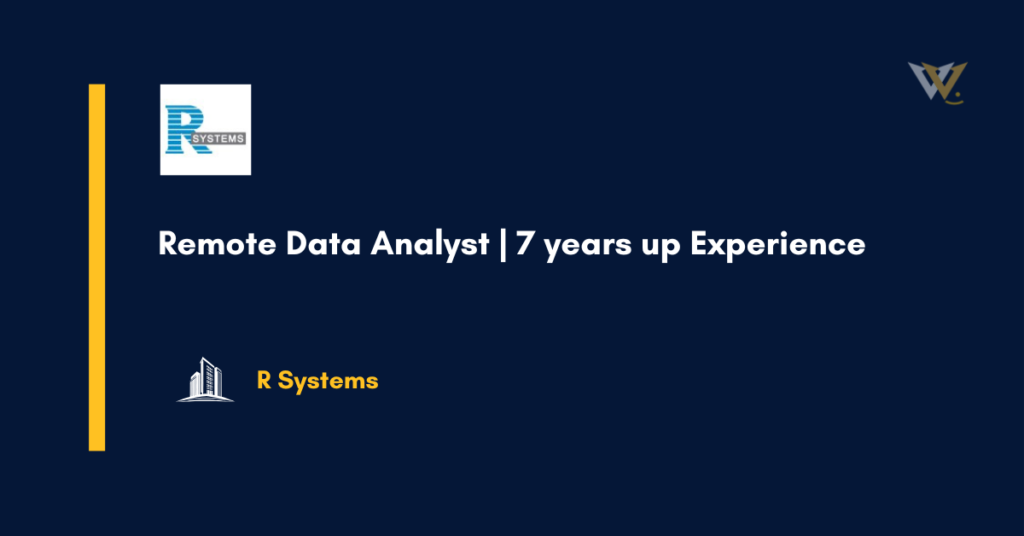 R SYSTEMS

Remote Data Analyst | 7 years up Experience

R Systems